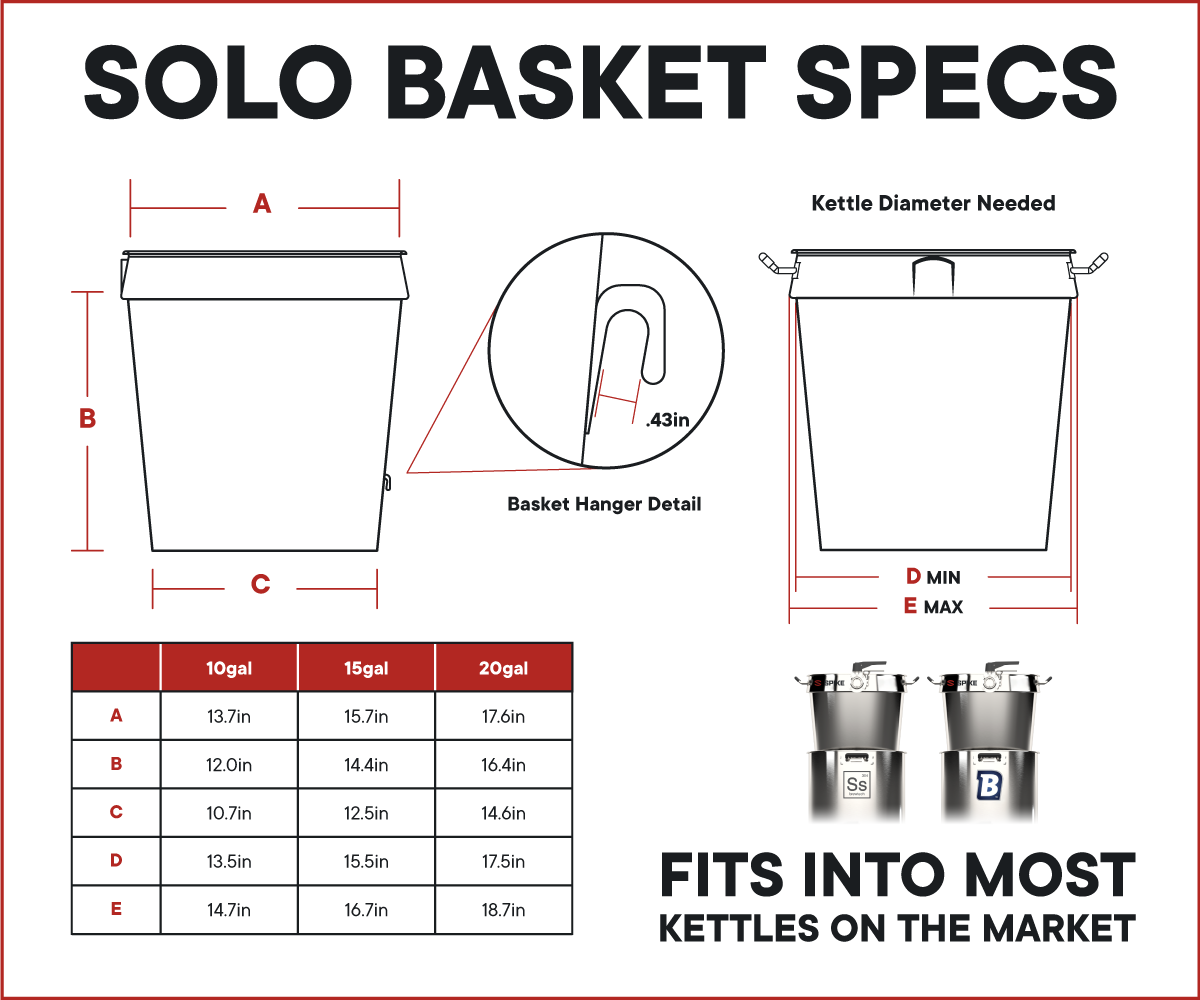 SOLO BASKET SPECS

A

B

C

.43in

Basket Hanger Detail

Kettle Diameter Needed

D MIN
E MAX

| | 10gal | 15gal | 20gal |
|---|---|---|---|
| A | 13.7in | 15.7in | 17.6in |
| B | 12.0in | 14.4in | 16.4in |
| C | 10.7in | 12.5in | 14.6in |
| D | 13.5in | 15.5in | 17.5in |
| E | 14.7in | 16.7in | 18.7in |

SPIKE

SPIKE

Ss

B

FITS INTO MOST
KETTLES ON THE MARKET